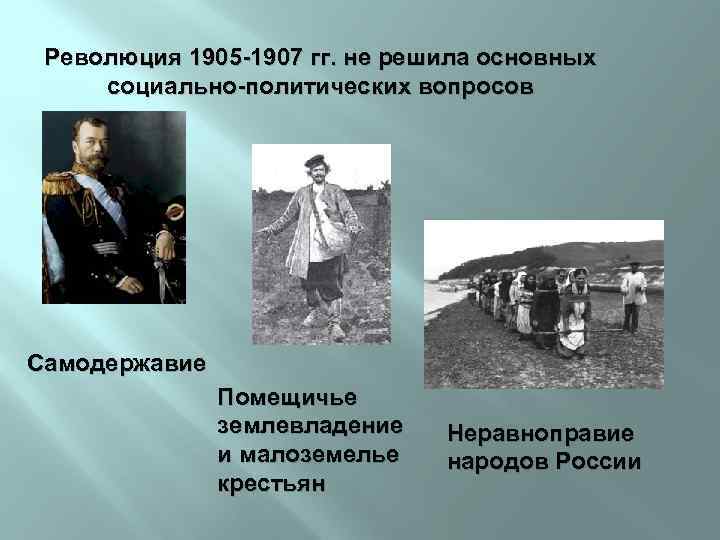 Революция 1905-1907 гг. не решила основных социально-политических вопросов

Самодержавие

Помещичье землевладение и малоземелье крестьян

Неравноправие народов России